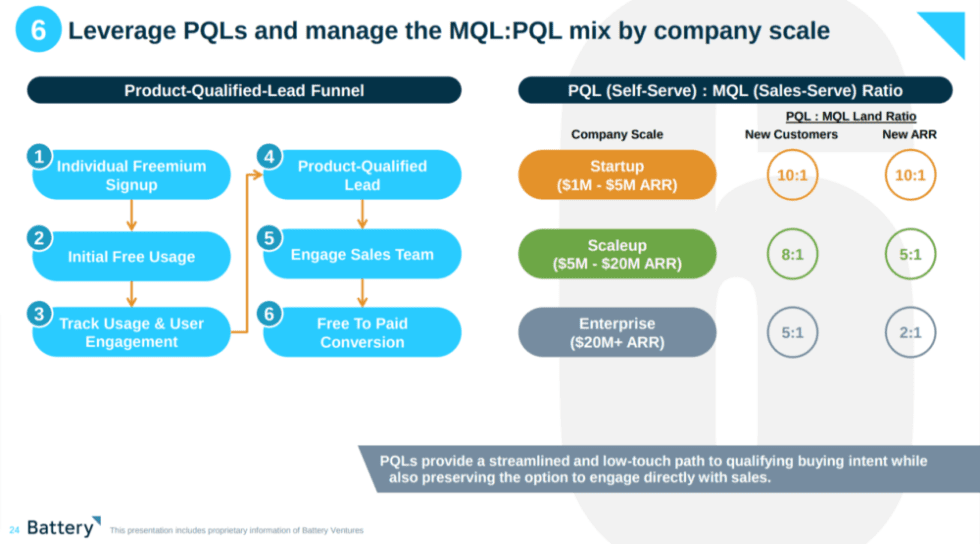 6 Leverage PQLs and manage the MQL:PQL mix by company scale

Product-Qualified-Lead Funnel

1 Individual Freemium Signup

2 Initial Free Usage

3 Track Usage & User Engagement

4 Product-Qualified Lead

5 Engage Sales Team

6 Free To Paid Conversion

PQL (Self-Serve) : MQL (Sales-Serve) Ratio

| Company Scale | PQL : MQL Land Ratio New Customers | PQL : MQL Land Ratio New ARR |
|---|---|---|
| Startup ($1M - $5M ARR) | 10:1 | 10:1 |
| Scaleup ($5M - $20M ARR) | 8:1 | 5:1 |
| Enterprise ($20M+ ARR) | 5:1 | 2:1 |

PQLs provide a streamlined and low-touch path to qualifying buying intent while also preserving the option to engage directly with sales.

24 Battery This presentation includes proprietary information of Battery Ventures